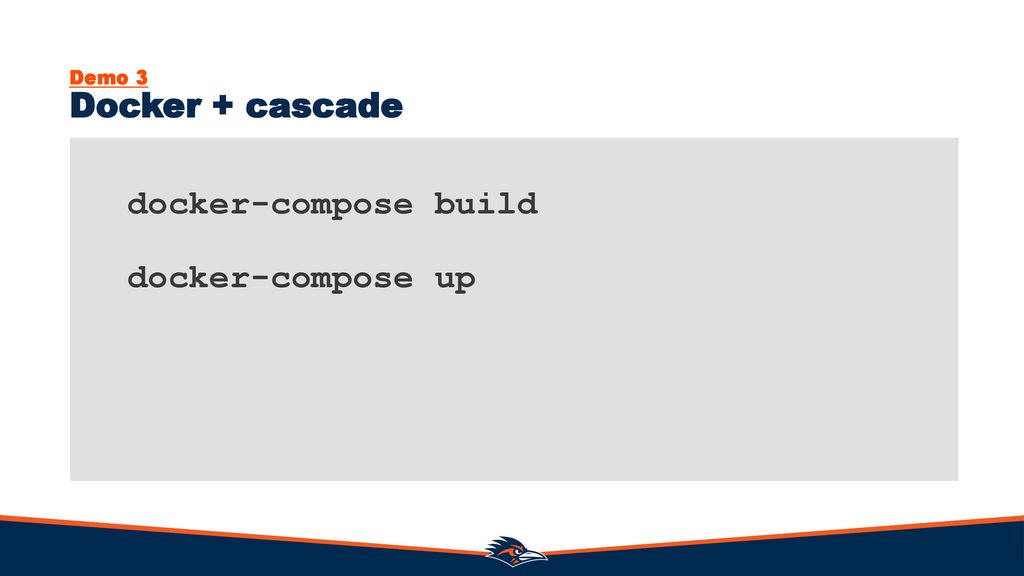 Demo 3
Docker + cascade

docker-compose build

docker-compose up